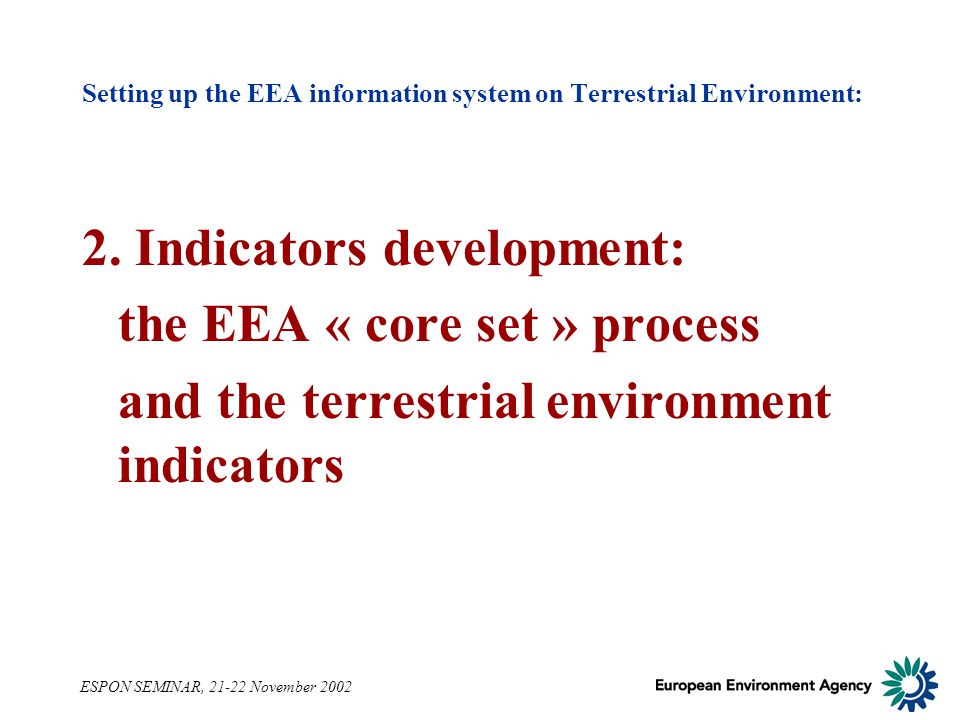 Setting up the EEA information system on Terrestrial Environment:

2. Indicators development:
the EEA « core set » process
and the terrestrial environment indicators

ESPON SEMINAR, 21-22 November 2002

European Environment Agency